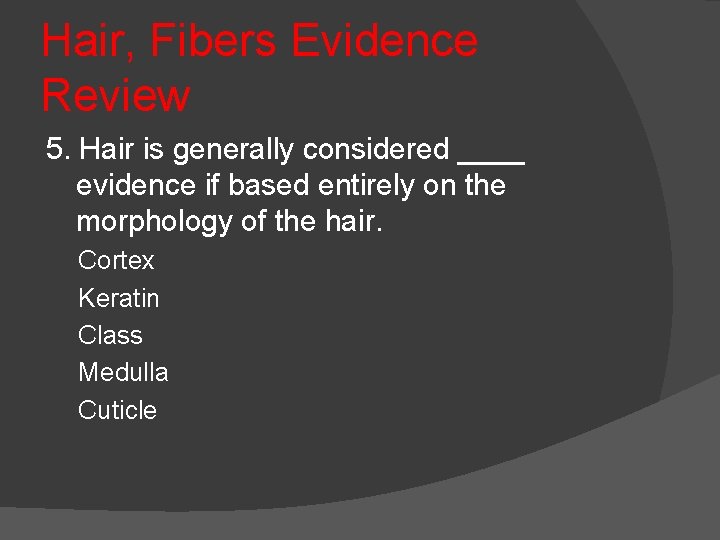 Hair, Fibers Evidence Review

5. Hair is generally considered ____ evidence if based entirely on the morphology of the hair.

Cortex
Keratin
Class
Medulla
Cuticle